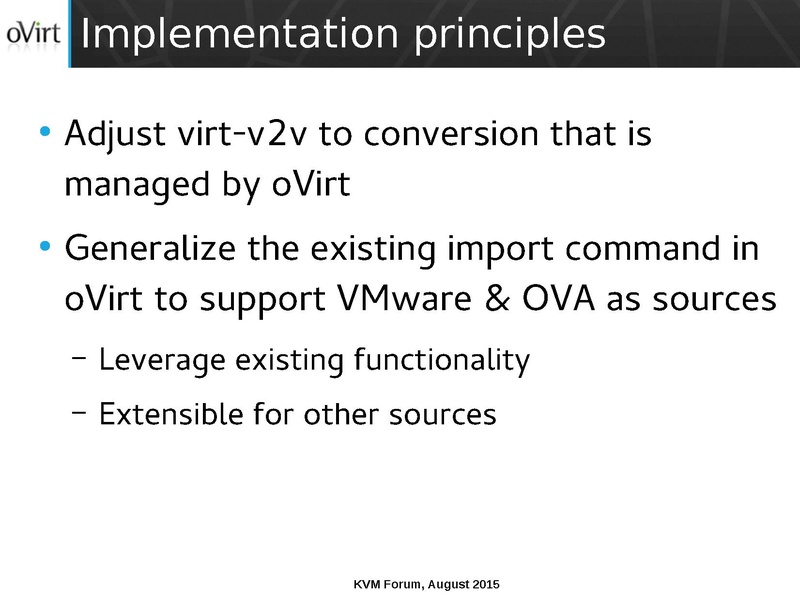 oVirt

Implementation principles

• Adjust virt-v2v to conversion that is managed by oVirt

• Generalize the existing import command in oVirt to support VMware & OVA as sources

– Leverage existing functionality

– Extensible for other sources

KVM Forum, August 2015